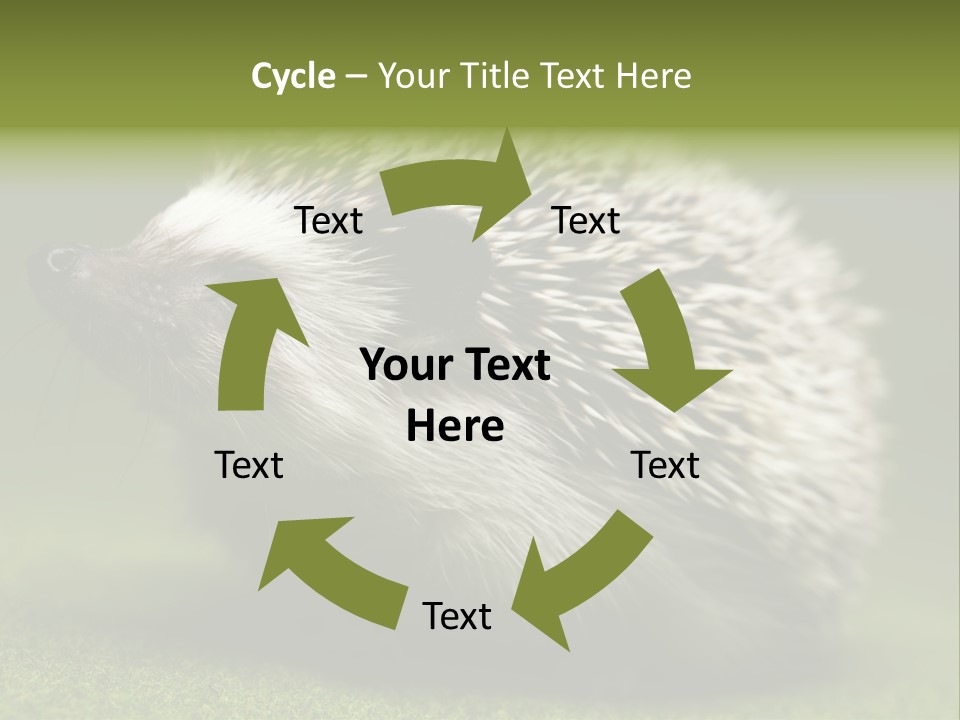 Cycle – Your Title Text Here

Text

Text

Your Text Here

Text

Text

Text